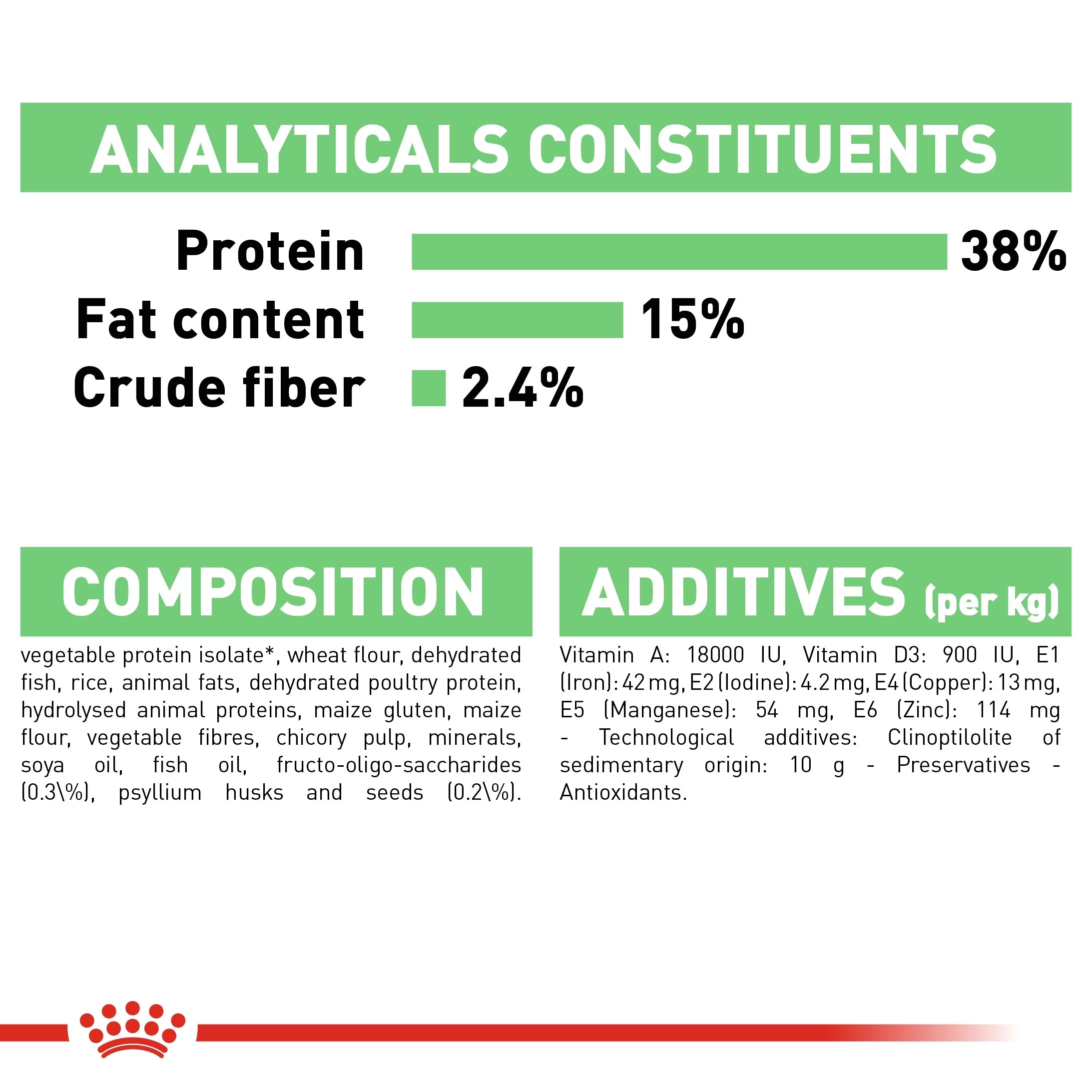 ANALYTICALS CONSTITUENTS

Protein 38%
Fat content 15%
Crude fiber 2.4%

COMPOSITION

vegetable protein isolate*, wheat flour, dehydrated fish, rice, animal fats, dehydrated poultry protein, hydrolysed animal proteins, maize gluten, maize flour, vegetable fibres, chicory pulp, minerals, soya oil, fish oil, fructo-oligo-saccharides (0.3\%), psyllium husks and seeds (0.2\%).

ADDITIVES (per kg)

Vitamin A: 18000 IU, Vitamin D3: 900 IU, E1 (Iron): 42 mg, E2 (Iodine): 4.2 mg, E4 (Copper): 13 mg, E5 (Manganese): 54 mg, E6 (Zinc): 114 mg - Technological additives: Clinoptilolite of sedimentary origin: 10 g - Preservatives - Antioxidants.